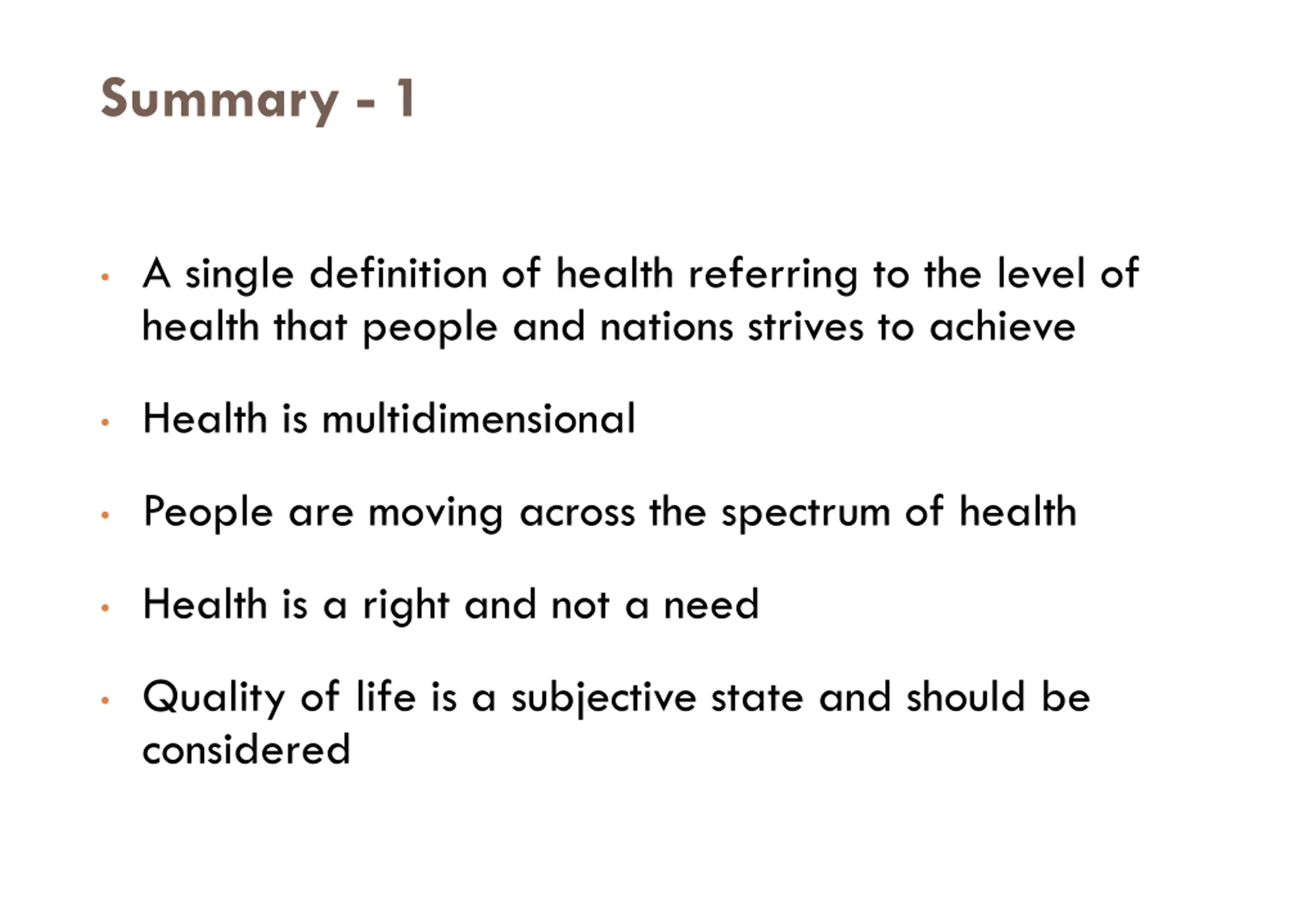 Summary - 1

• A single definition of health referring to the level of health that people and nations strives to achieve

• Health is multidimensional

• People are moving across the spectrum of health

• Health is a right and not a need

• Quality of life is a subjective state and should be considered